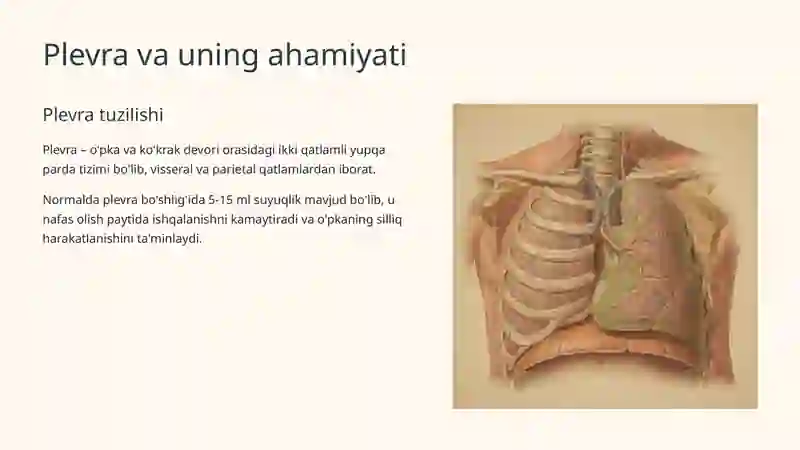 Plevra va uning ahamiyati

Plevra tuzilishi

Plevra – o'pka va ko'krak devori orasidagi ikki qatlamli yupqa parda tizimi bo'lib, visseral va parietal qatlamlardan iborat.

Normalda plevra bo'shlig'ida 5-15 ml suyuqlik mavjud bo'lib, u nafas olish paytida ishqalanishni kamaytiradi va o'pkaning silliq harakatlanishini ta'minlaydi.